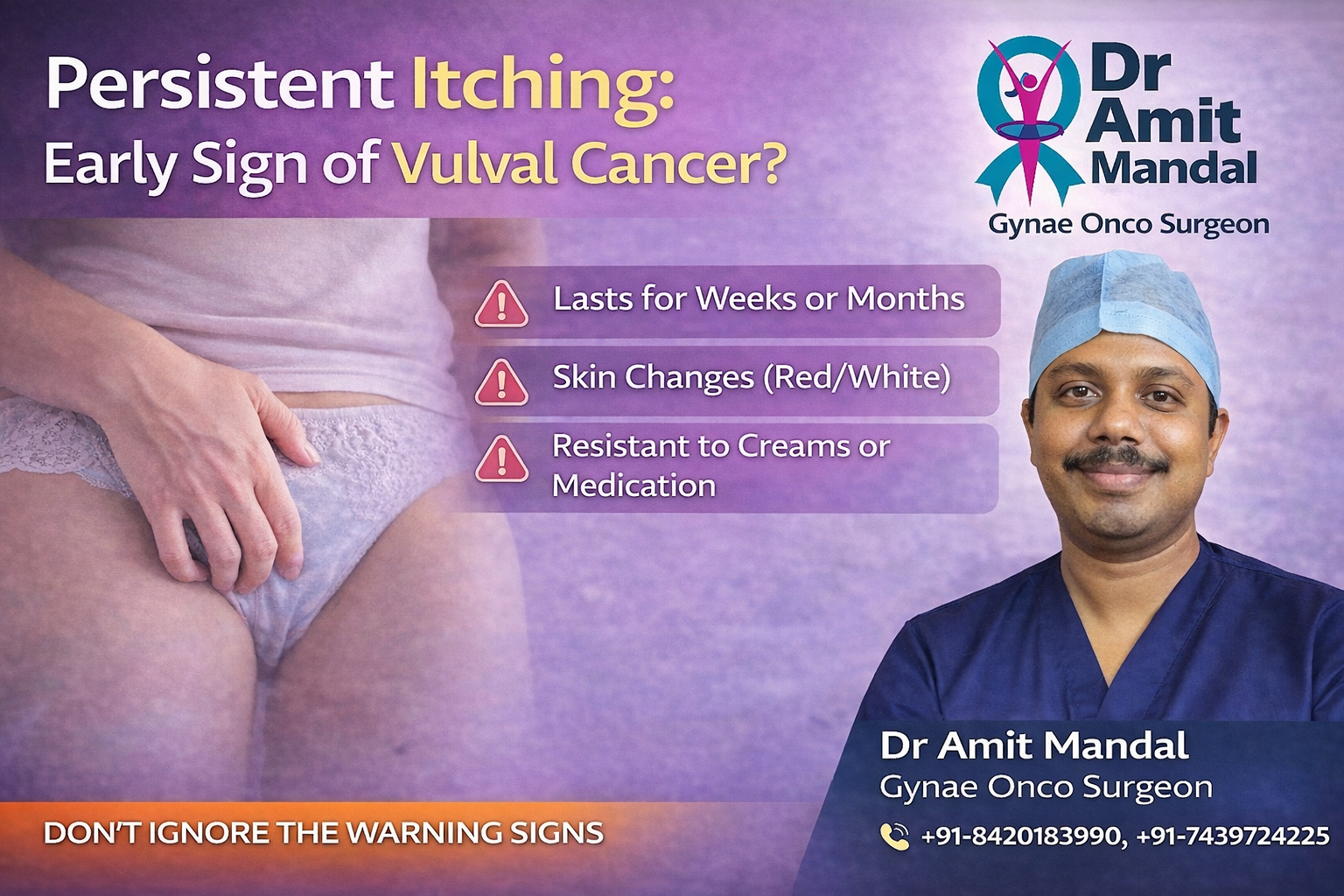 Persistent Itching:
Early Sign of Vulval Cancer?

Dr Amit Mandal
Gynae Onco Surgeon

Lasts for Weeks or Months

Skin Changes (Red/White)

Resistant to Creams or Medication

DON'T IGNORE THE WARNING SIGNS

Dr Amit Mandal
Gynae Onco Surgeon
+91-8420183990, +91-7439724225